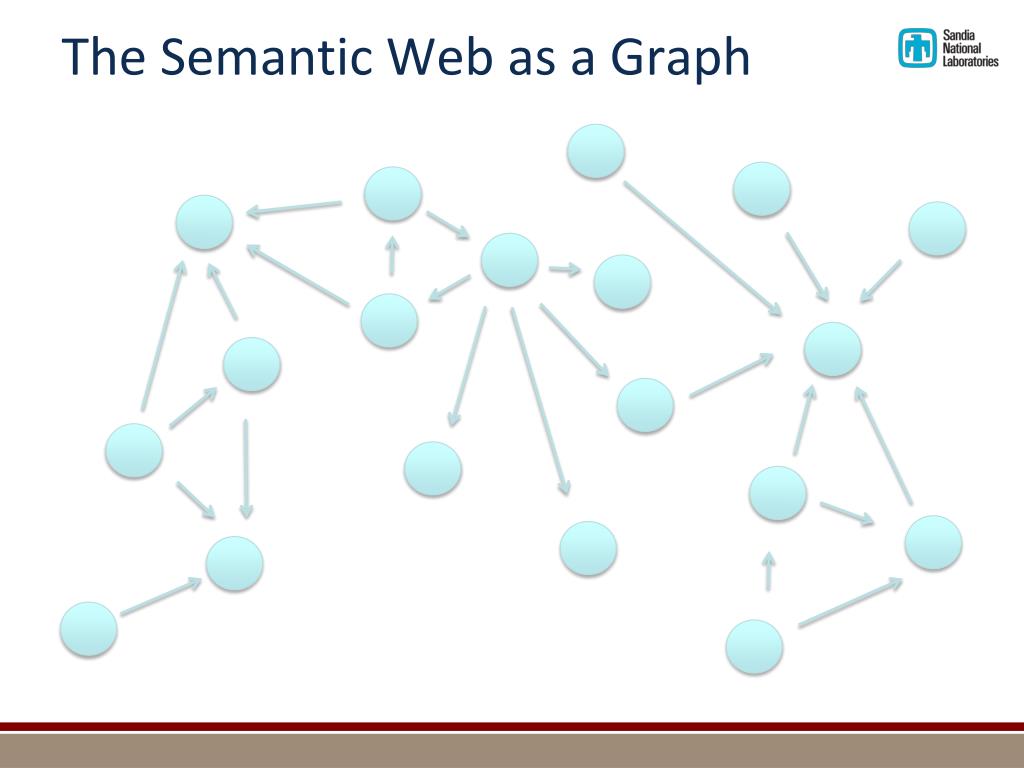 The Semantic Web as a Graph

Sandia National Laboratories